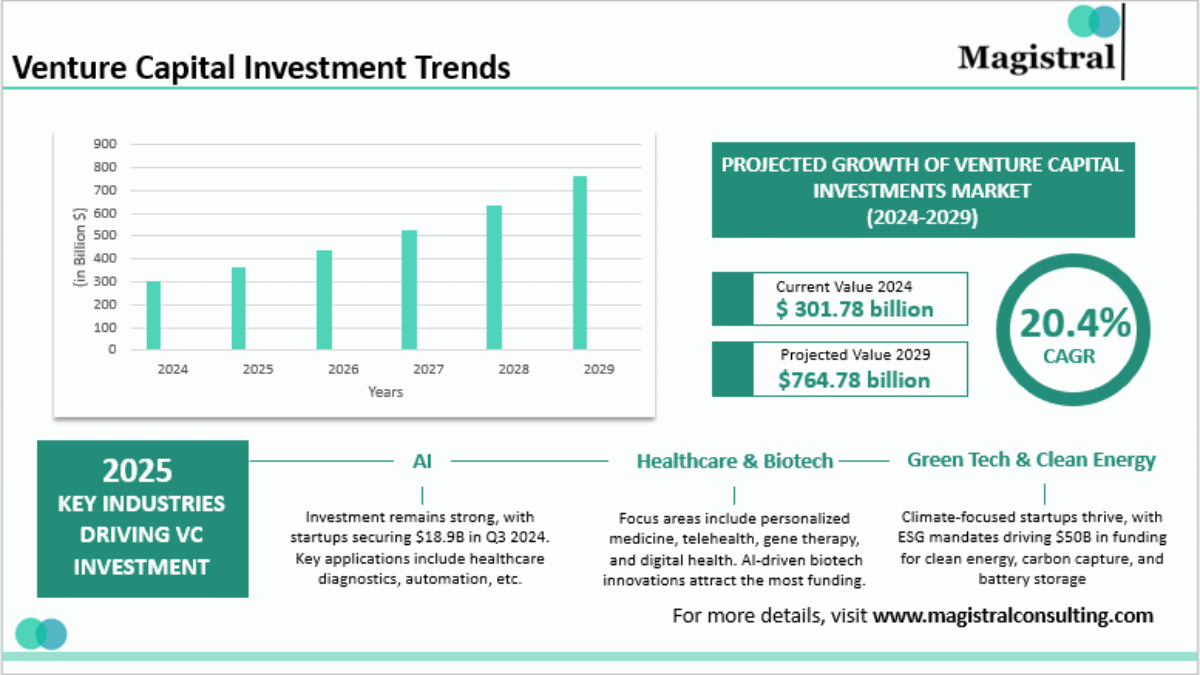 Venture Capital Investment Trends

Magistral

900
800
700
600
500
400
300
200
100
0

(in Billion $)

2024 2025 2026 2027 2028 2029

Years

PROJECTED GROWTH OF VENTURE CAPITAL INVESTMENTS MARKET (2024-2029)

Current Value 2024
$ 301.78 billion

Projected Value 2029
$764.78 billion

20.4%
CAGR

2025
KEY INDUSTRIES DRIVING VC INVESTMENT

AI

Investment remains strong, with startups securing $18.9B in Q3 2024. Key applications include healthcare diagnostics, automation, etc.

Healthcare & Biotech

Focus areas include personalized medicine, telehealth, gene therapy, and digital health. AI-driven biotech innovations attract the most funding.

Green Tech & Clean Energy

Climate-focused startups thrive, with ESG mandates driving $50B in funding for clean energy, carbon capture, and battery storage

For more details, visit www.magistralconsulting.com